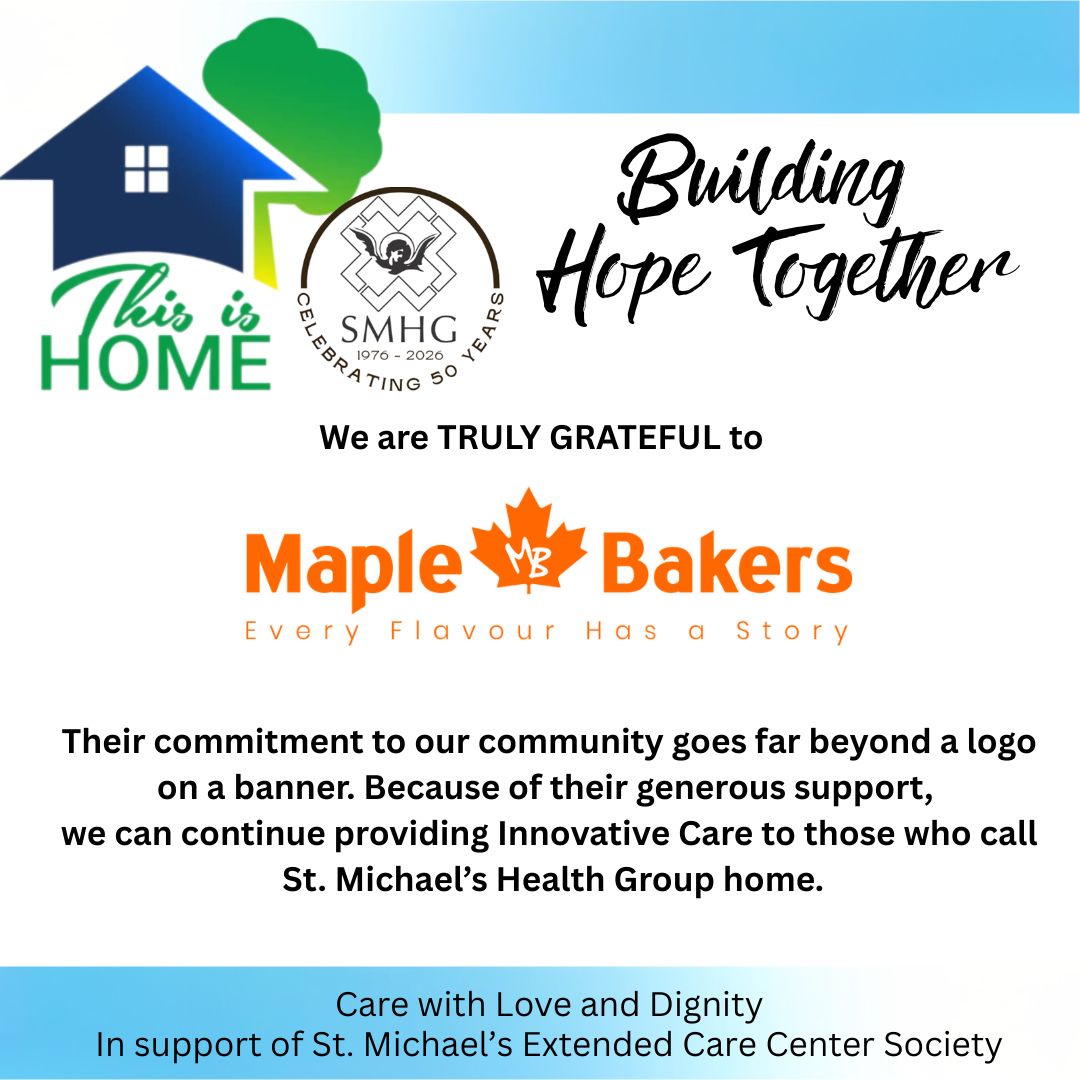 This is HOME

SMHG
1976 - 2026
CELEBRATING 50 YEARS

Building Hope Together

We are TRULY GRATEFUL to

Maple MB Bakers
Every Flavour Has a Story

Their commitment to our community goes far beyond a logo on a banner. Because of their generous support, we can continue providing Innovative Care to those who call St. Michael's Health Group home.

Care with Love and Dignity
In support of St. Michael's Extended Care Center Society